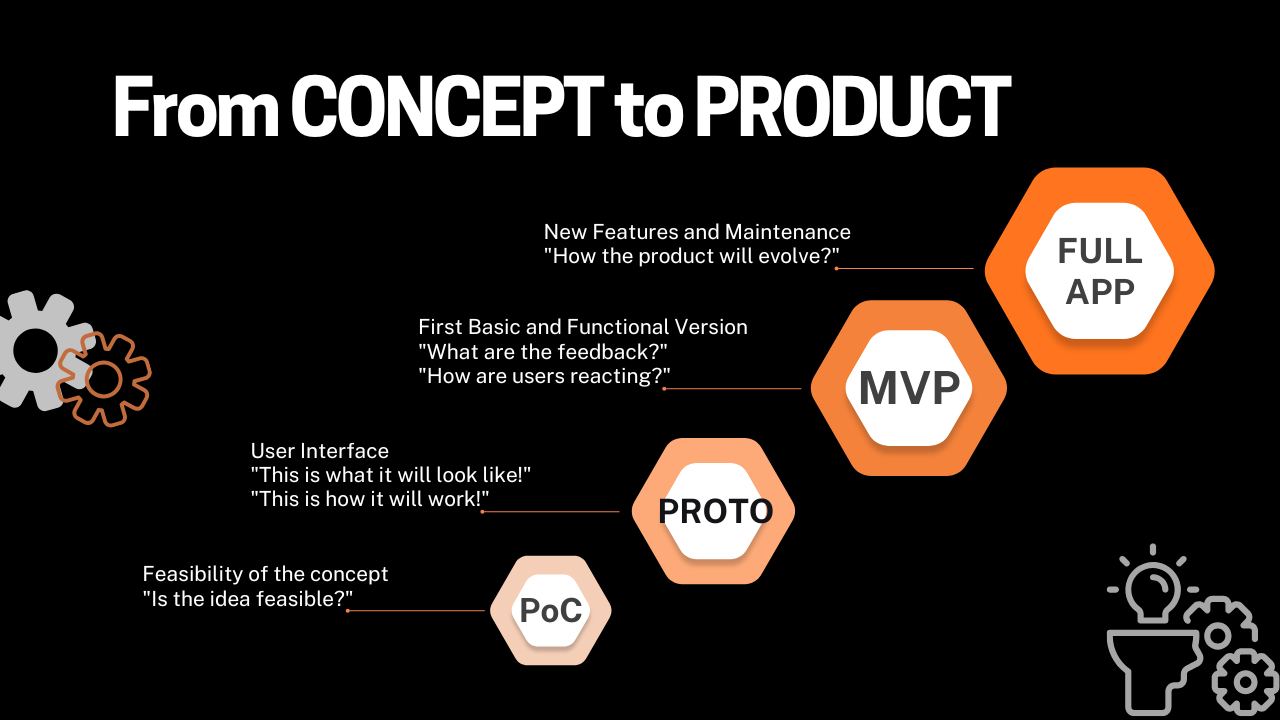 From CONCEPT to PRODUCT

New Features and Maintenance
"How the product will evolve?"

FULL APP

First Basic and Functional Version
"What are the feedback?"
"How are users reacting?"

MVP

User Interface
"This is what it will look like!"
"This is how it will work!"

PROTO

Feasibility of the concept
"Is the idea feasible?"

PoC